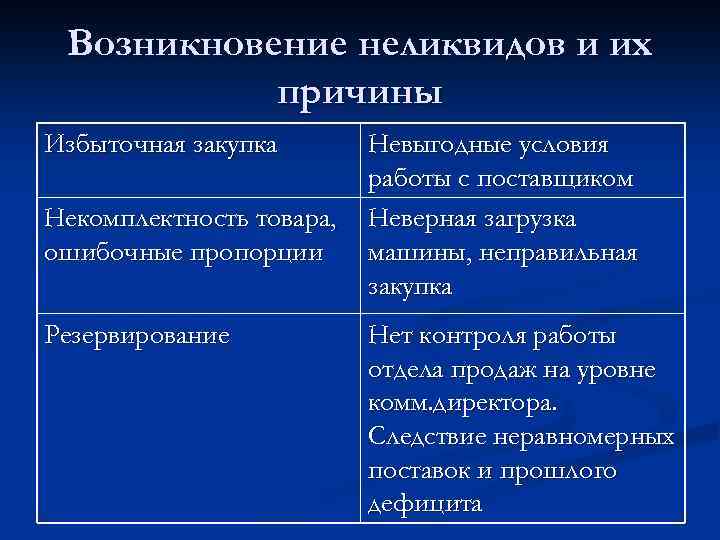 Возникновение неликвидов и их причины

| Избыточная закупка | Невыгодные условия работы с поставщиком |
|---|---|
| Некомплектность товара, ошибочные пропорции | Неверная загрузка машины, неправильная закупка |
| Резервирование | Нет контроля работы отдела продаж на уровне комм.директора. Следствие неравномерных поставок и прошлого дефицита |